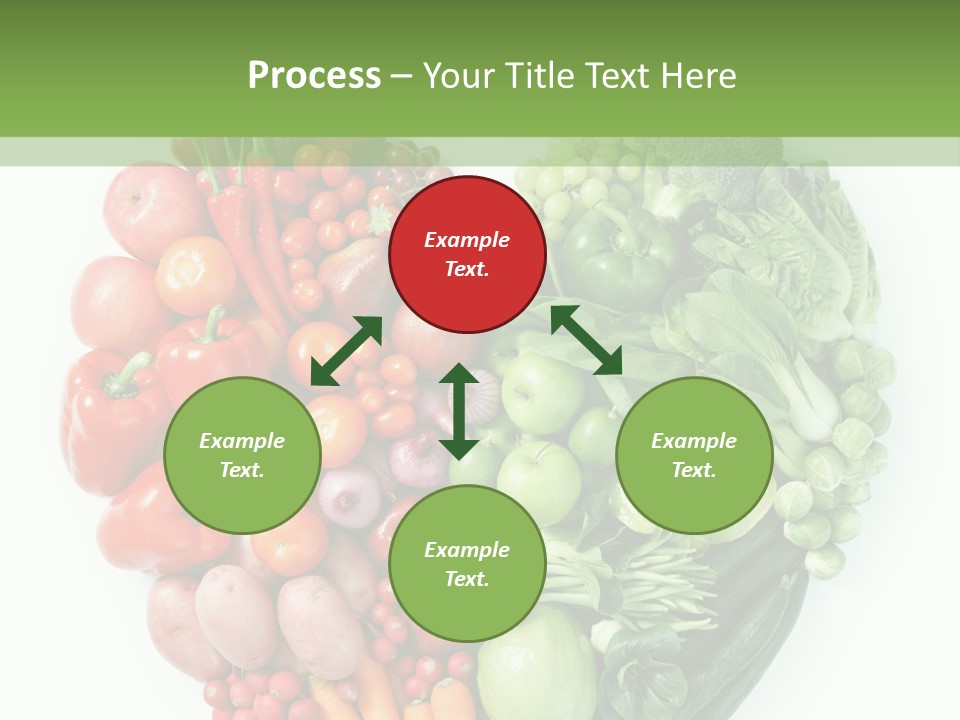 Process – Your Title Text Here

Example Text.

Example Text.

Example Text.

Example Text.